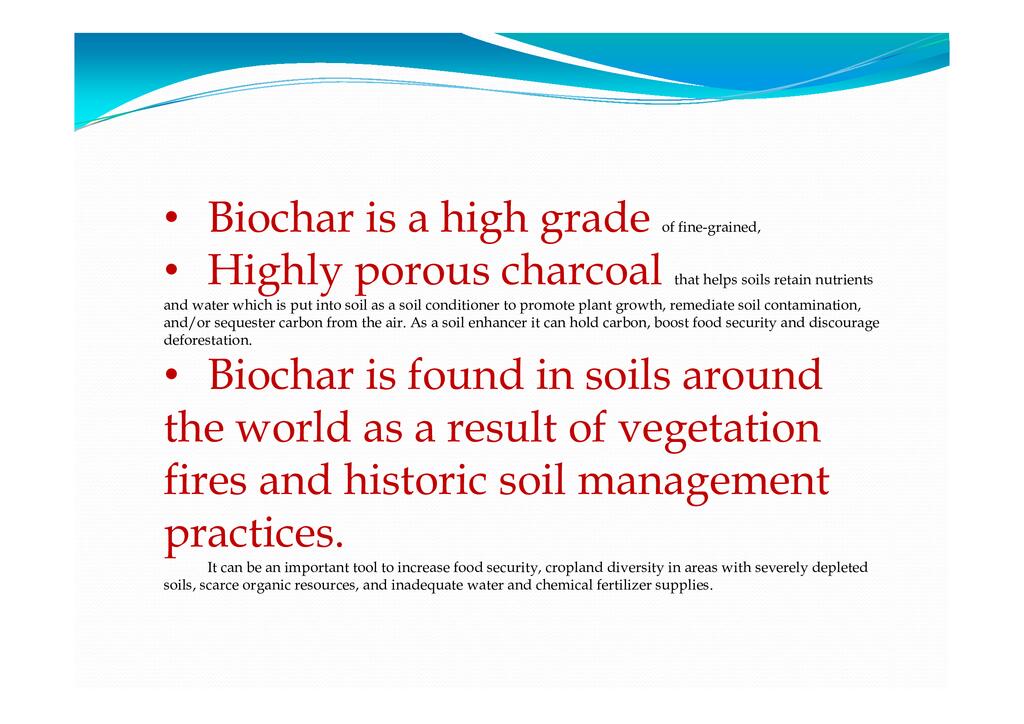 • Biochar is a high grade of fine-grained,

• Highly porous charcoal that helps soils retain nutrients and water which is put into soil as a soil conditioner to promote plant growth, remediate soil contamination, and/or sequester carbon from the air. As a soil enhancer it can hold carbon, boost food security and discourage deforestation.

• Biochar is found in soils around the world as a result of vegetation fires and historic soil management practices.

It can be an important tool to increase food security, cropland diversity in areas with severely depleted soils, scarce organic resources, and inadequate water and chemical fertilizer supplies.